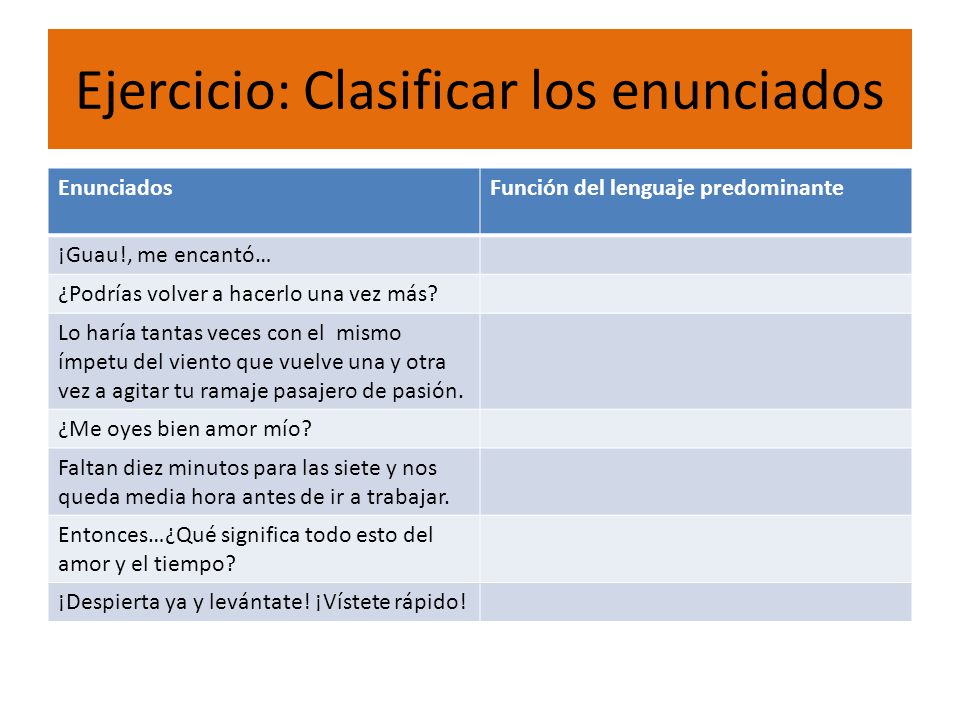 Ejercicio: Clasificar los enunciados

| Enunciados | Función del lenguaje predominante |
|---|---|
| ¡Guau!, me encantó… | |
| ¿Podrías volver a hacerlo una vez más? | |
| Lo haría tantas veces con el mismo ímpetu del viento que vuelve una y otra vez a agitar tu ramaje pasajero de pasión. | |
| ¿Me oyes bien amor mío? | |
| Faltan diez minutos para las siete y nos queda media hora antes de ir a trabajar. | |
| Entonces…¿Qué significa todo esto del amor y el tiempo? | |
| ¡Despierta ya y levántate! ¡Vístete rápido! | |